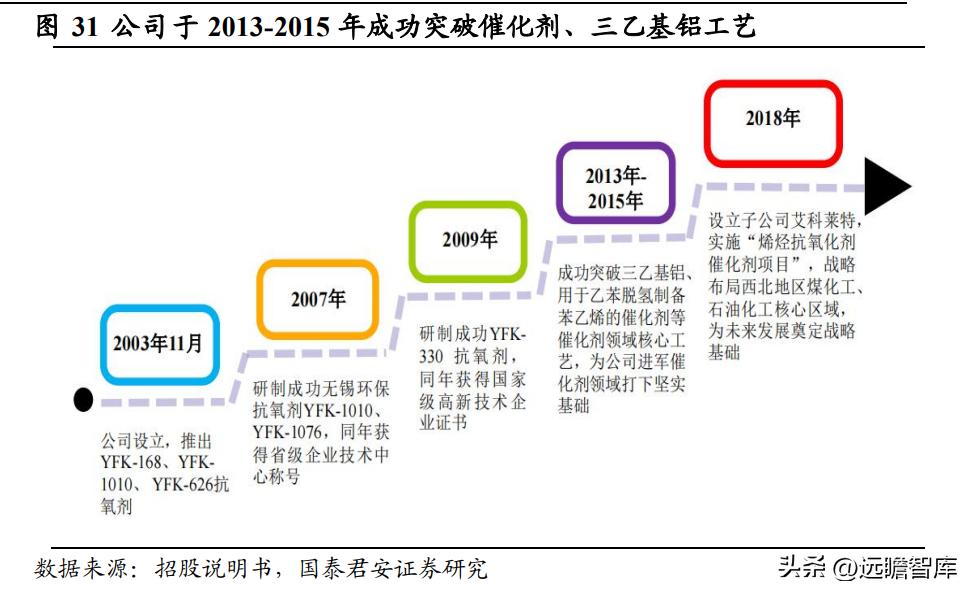 图 31 公司于 2013-2015 年成功突破催化剂、三乙基铝工艺

2003年11月

公司设立，推出YFK-168、YFK-1010、YFK-626抗氧剂

2007年

研制成功无锡环保抗氧剂YFK-1010、YFK-1076，同年获得省级企业技术中心称号

2009年

研制成功YFK-330 抗氧剂，同年获得国家级高新技术企业证书

2013年-2015年

成功突破三乙基铝、用于乙苯脱氢制备苯乙烯的催化剂等催化剂领域核心工艺，为公司进军催化剂领域打下坚实基础

2018年

设立子公司艾科莱特，实施“烯烃抗氧化剂催化剂项目”，战略布局西北地区煤化工、石油化工核心区域，为未来发展奠定战略基础

数据来源：招股说明书，国泰君安证券研究

头条 @远瞻智库